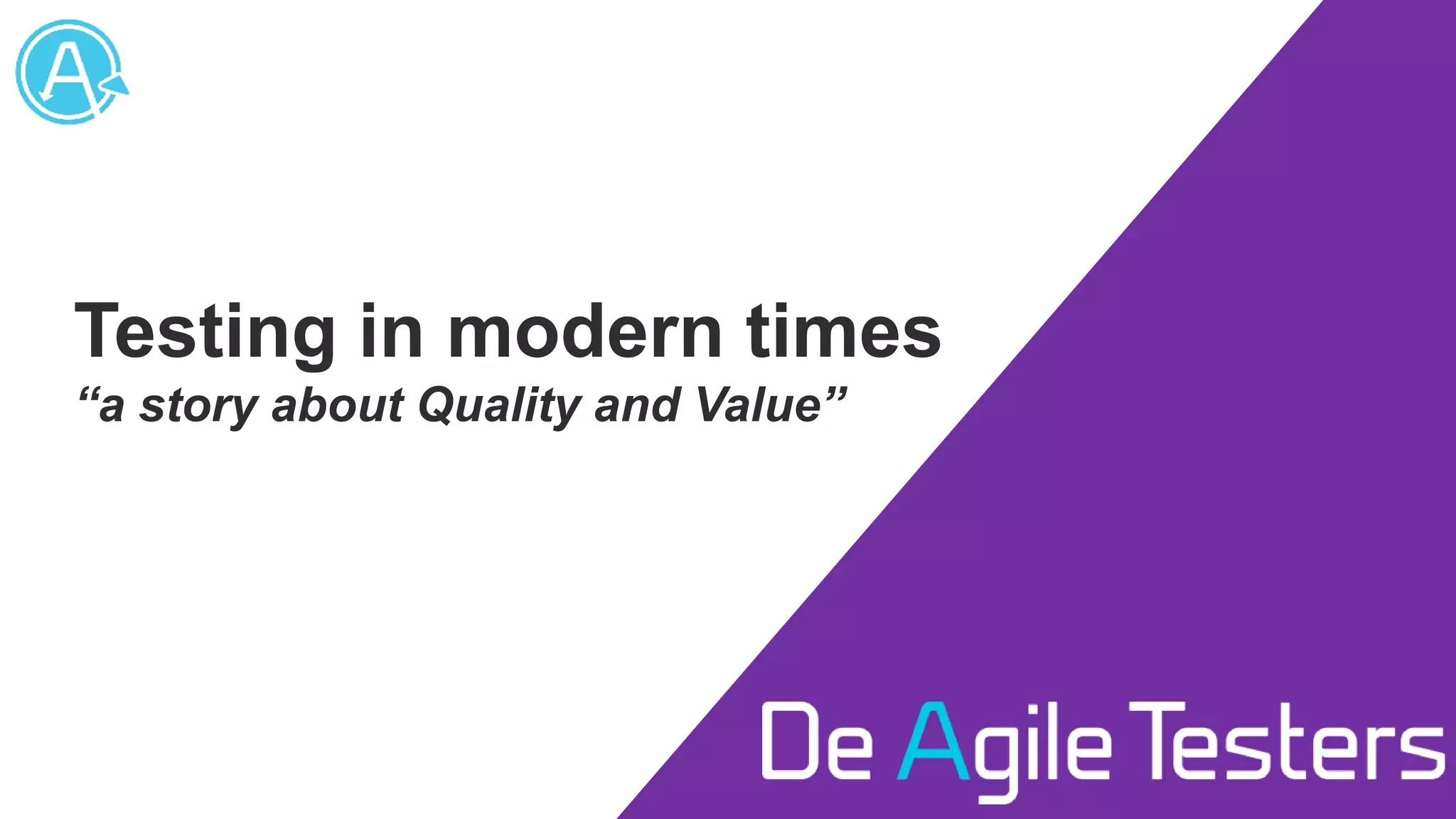 A

Testing in modern times
“a story about Quality and Value”

De Agile Testers